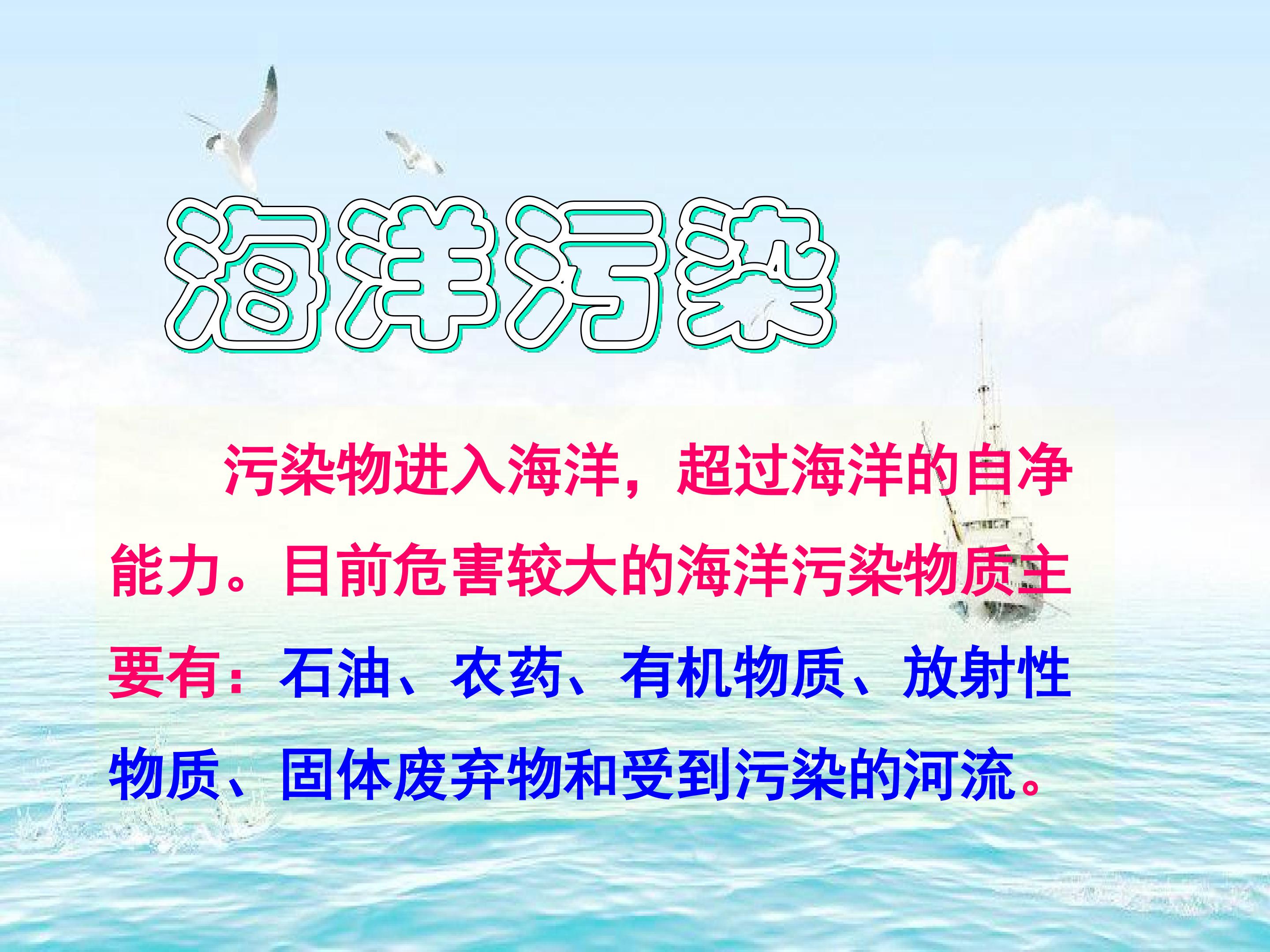 海洋污染

污染物进入海洋，超过海洋的自净能力。目前危害较大的海洋污染物质主要有：石油、农药、有机物质、放射性物质、固体废弃物和受到污染的河流。